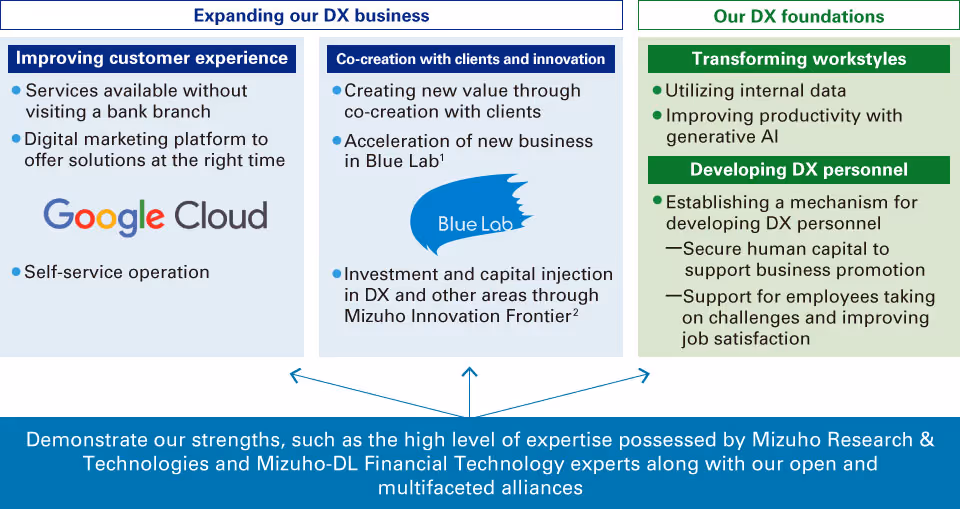 Expanding our DX business

Improving customer experience

● Services available without visiting a bank branch

● Digital marketing platform to offer solutions at the right time

Google Cloud

● Self-service operation

Co-creation with clients and innovation

● Creating new value through co-creation with clients

● Acceleration of new business in Blue Lab$^1$

Blue Lab

● Investment and capital injection in DX and other areas through Mizuho Innovation Frontier$^2$

Our DX foundations

Transforming workstyles

● Utilizing internal data

● Improving productivity with generative AI

Developing DX personnel

● Establishing a mechanism for developing DX personnel

—Secure human capital to support business promotion

—Support for employees taking on challenges and improving job satisfaction

Demonstrate our strengths, such as the high level of expertise possessed by Mizuho Research & Technologies and Mizuho-DL Financial Technology experts along with our open and multifaceted alliances